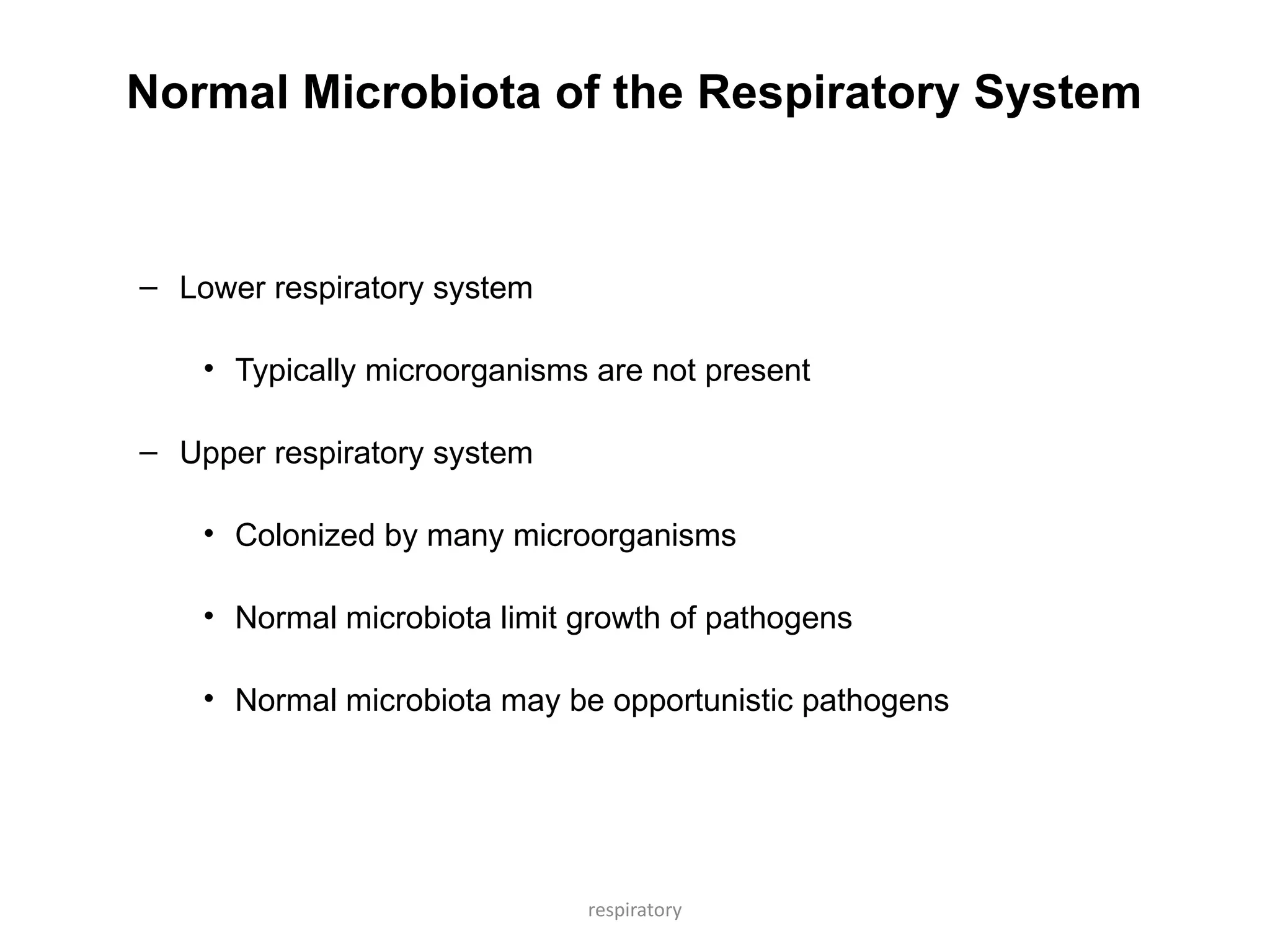 Normal Microbiota of the Respiratory System

– Lower respiratory system

• Typically microorganisms are not present

– Upper respiratory system

• Colonized by many microorganisms

• Normal microbiota limit growth of pathogens

• Normal microbiota may be opportunistic pathogens

respiratory